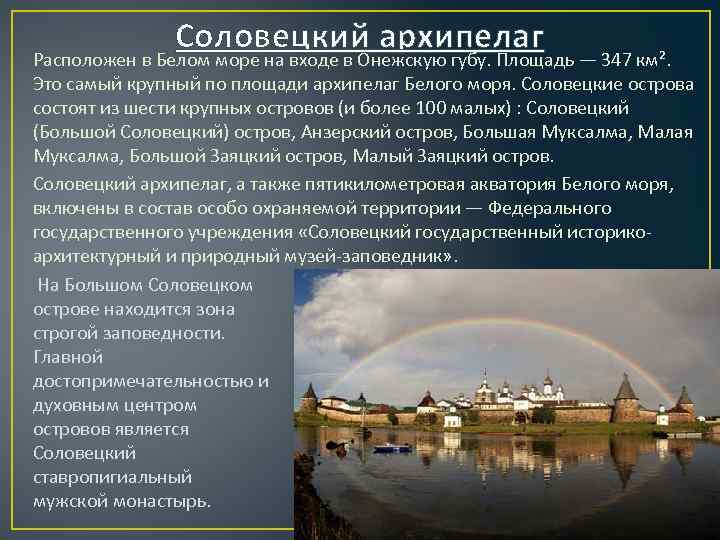 Соловецкий архипелаг

Расположен в Белом море на входе в Онежскую губу. Площадь — 347 км². Это самый крупный по площади архипелаг Белого моря. Соловецкие острова состоят из шести крупных островов (и более 100 малых) : Соловецкий (Большой Соловецкий) остров, Анзерский остров, Большая Муксалма, Малая Муксалма, Большой Заяцкий остров, Малый Заяцкий остров.

Соловецкий архипелаг, а также пятикилометровая акватория Белого моря, включены в состав особо охраняемой территории — Федерального государственного учреждения «Соловецкий государственный историко-архитектурный и природный музей-заповедник».

На Большом Соловецком острове находится зона строгой заповедности. Главной достопримечательностью и духовным центром островов является Соловецкий ставропигиальный мужской монастырь.